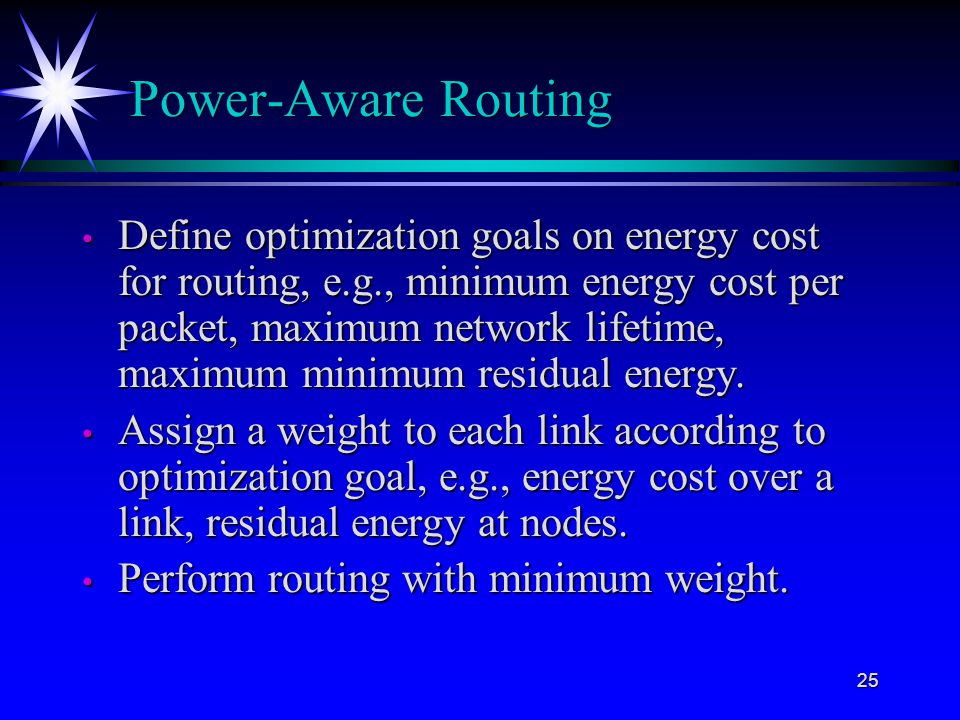 Power-Aware Routing

• Define optimization goals on energy cost for routing, e.g., minimum energy cost per packet, maximum network lifetime, maximum minimum residual energy.

• Assign a weight to each link according to optimization goal, e.g., energy cost over a link, residual energy at nodes.

• Perform routing with minimum weight.

25